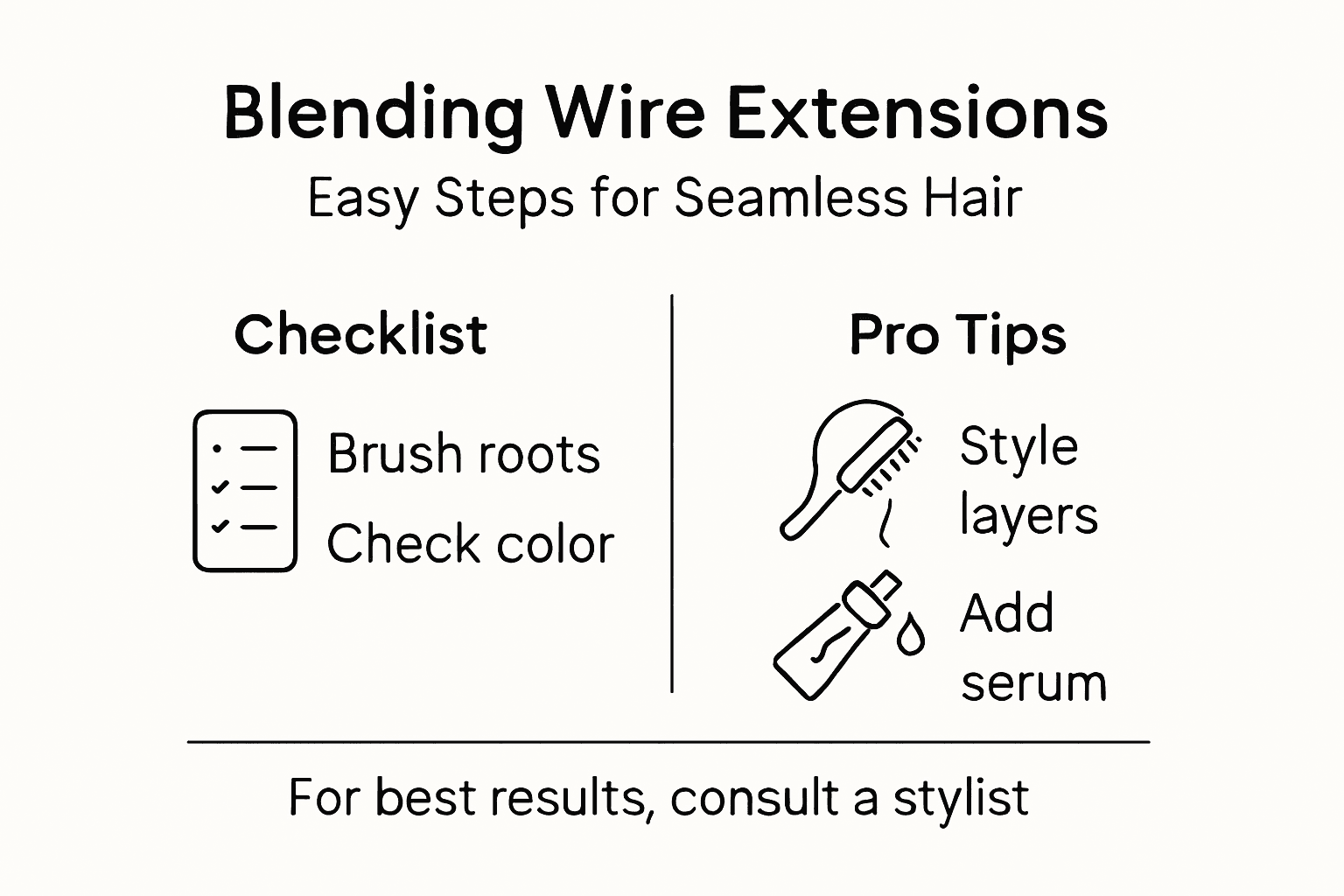 Blending Wire Extensions
Easy Steps for Seamless Hair

Checklist

Brush roots
Check color

Pro Tips

Style layers

Add serum

For best results, consult a stylist